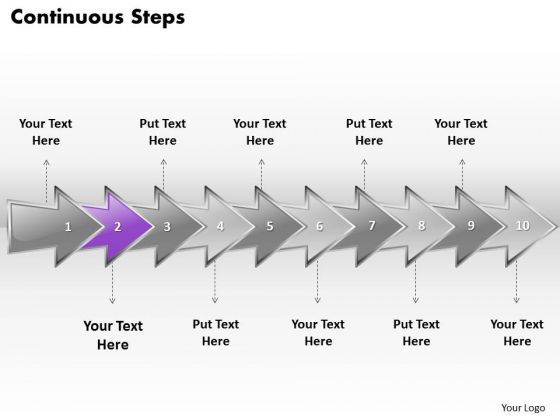 Continuous Steps

Your Text Here

Put Text Here

Your Text Here

Put Text Here

Your Text Here

1

2

3

4

5

6

7

8

9

10

Your Text Here

Put Text Here

Your Text Here

Put Text Here

Your Text Here

Your Logo